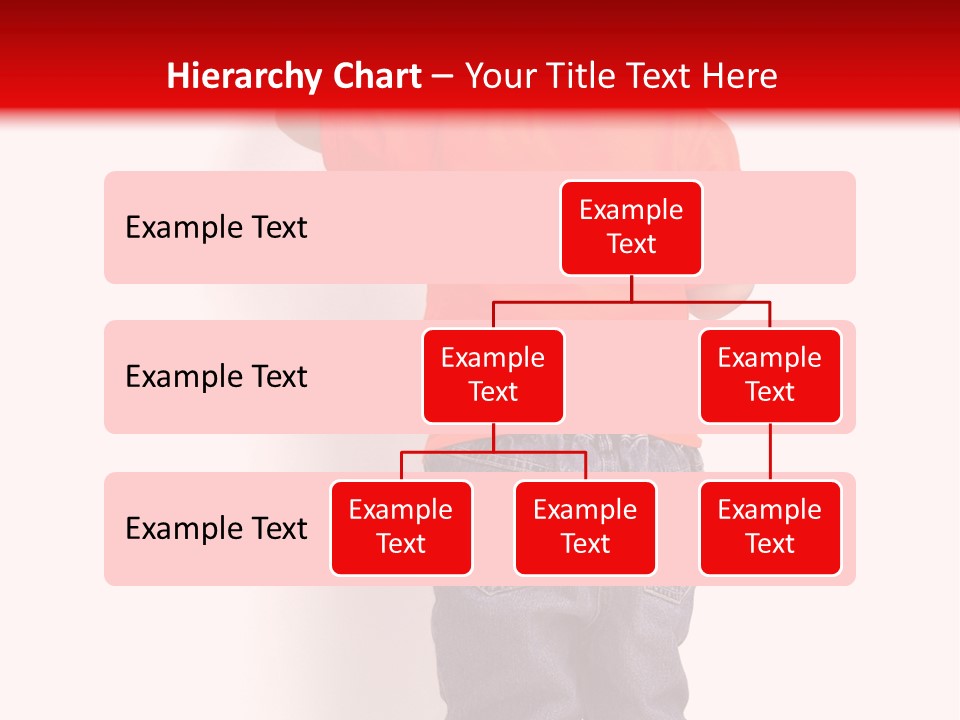 Hierarchy Chart – Your Title Text Here

Example Text

Example Text

Example Text

Example Text

Example Text

Example Text

Example Text

Example Text

Example Text